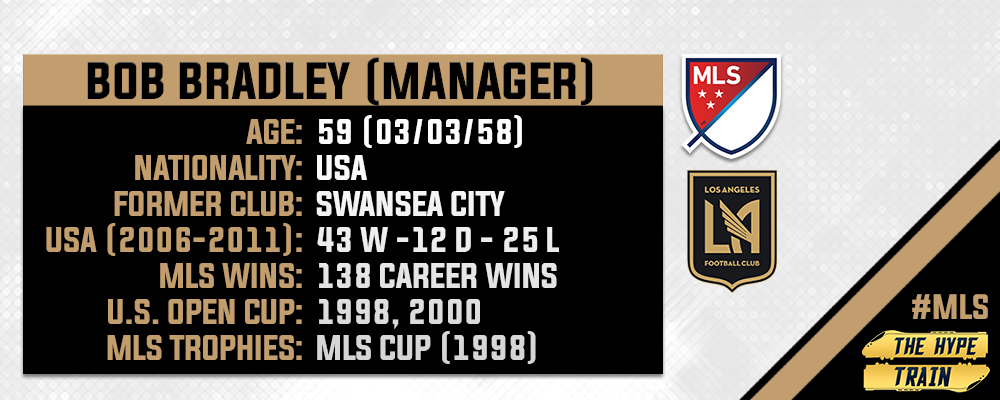 BOB BRADLEY (MANAGER)

AGE: 59 (03/03/58)
NATIONALITY: USA
FORMER CLUB: SWANSEA CITY
USA (2006-2011): 43 W -12 D - 25 L
MLS WINS: 138 CAREER WINS
U.S. OPEN CUP: 1998, 2000
MLS TROPHIES: MLS CUP (1998)

MLS

LOS ANGELES
LA
FOOTBALL CLUB

#MLS
THE HYPE TRAIN